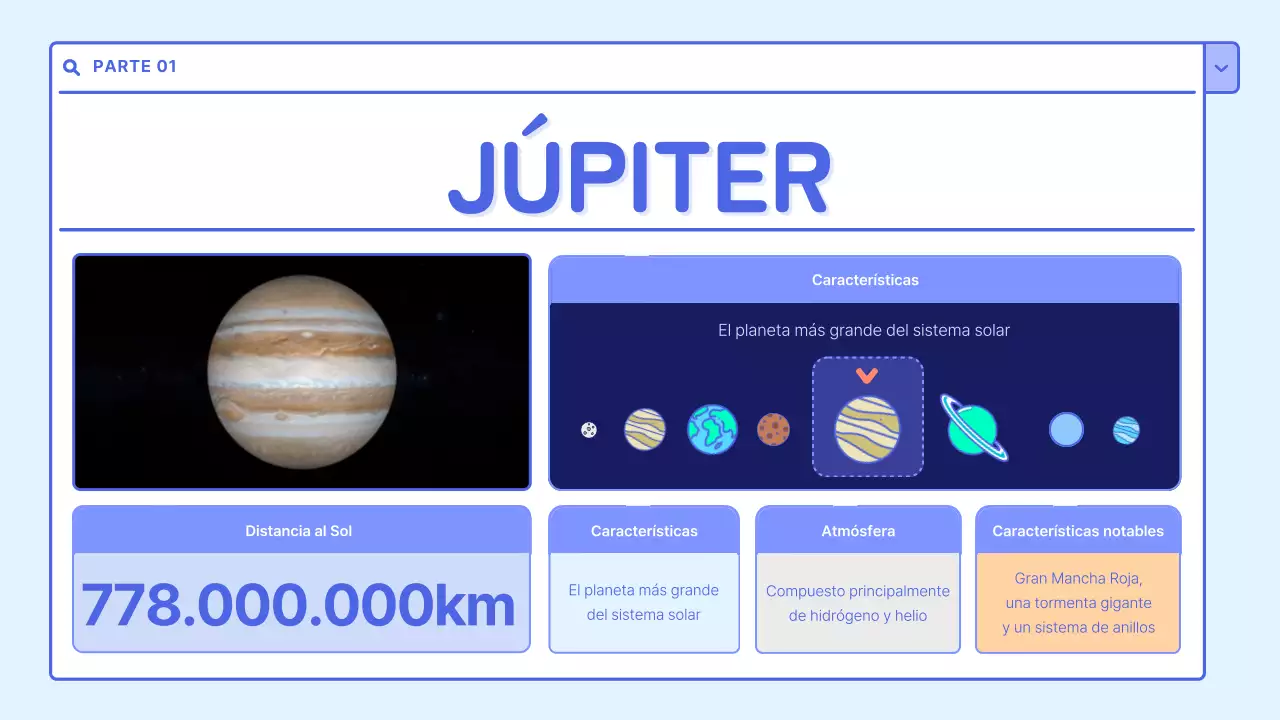 PARTE 01

JÚPITER

Características

El planeta más grande del sistema solar

Distancia al Sol

778.000.000km

Características

El planeta más grande del sistema solar

Atmósfera

Compuesto principalmente de hidrógeno y helio

Características notables

Gran Mancha Roja, una tormenta gigante y un sistema de anillos